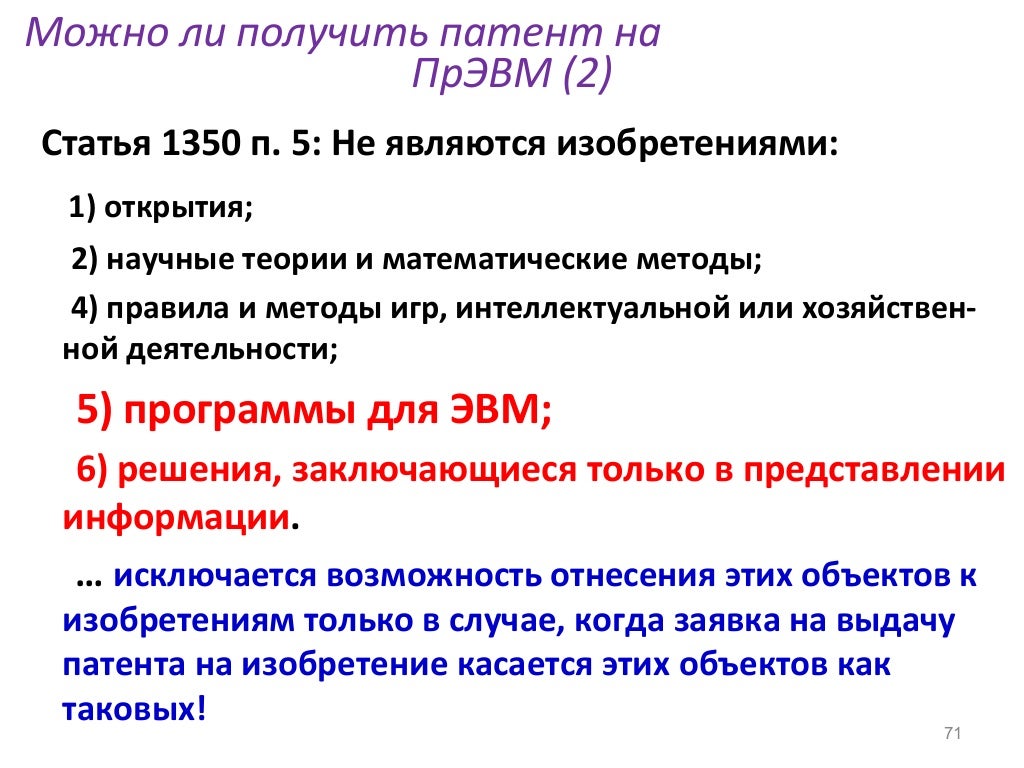 Можно ли получить патент на ПрЭВМ (2)

Статья 1350 п. 5: Не являются изобретениями:

1) открытия;

2) научные теории и математические методы;

4) правила и методы игр, интеллектуальной или хозяйственной деятельности;

5) программы для ЭВМ;

6) решения, заключающиеся только в представлении информации.

… исключается возможность отнесения этих объектов к изобретениям только в случае, когда заявка на выдачу патента на изобретение касается этих объектов как таковых!

71